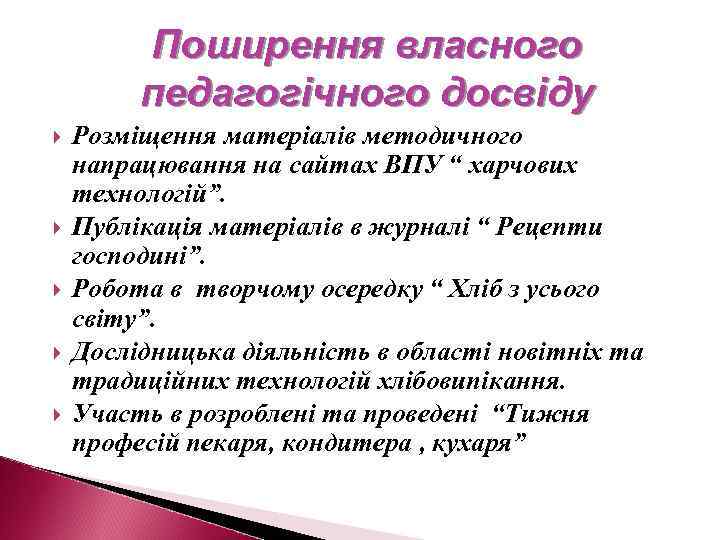 Поширення власного педагогічного досвіду

Розміщення матеріалів методичного напрацювання на сайтах ВПУ “ харчових технологій”.

Публікація матеріалів в журналі “ Рецепти господині”.

Робота в творчому осередку “ Хліб з усього світу”.

Дослідницька діяльність в області новітніх та традиційних технологій хлібовипікання.

Участь в розроблені та проведені “Тижня професій пекаря, кондитера , кухаря”